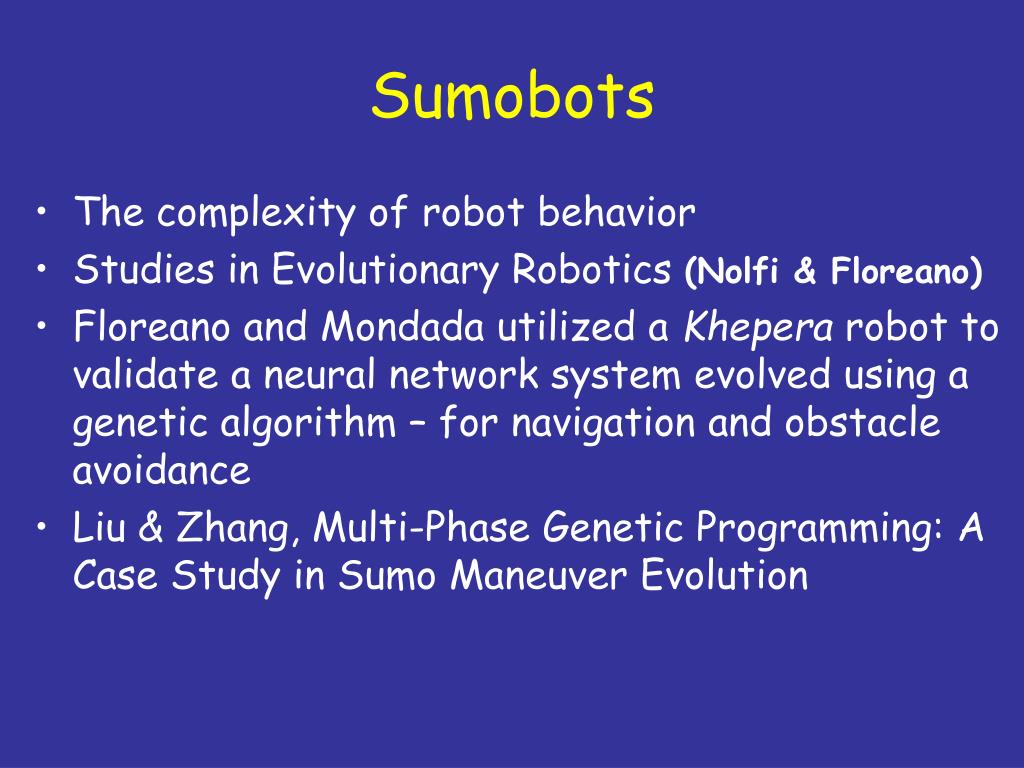 Sumobots

• The complexity of robot behavior
• Studies in Evolutionary Robotics (Nolfi & Floreano)
• Floreano and Mondada utilized a Khepera robot to validate a neural network system evolved using a genetic algorithm – for navigation and obstacle avoidance
• Liu & Zhang, Multi-Phase Genetic Programming: A Case Study in Sumo Maneuver Evolution